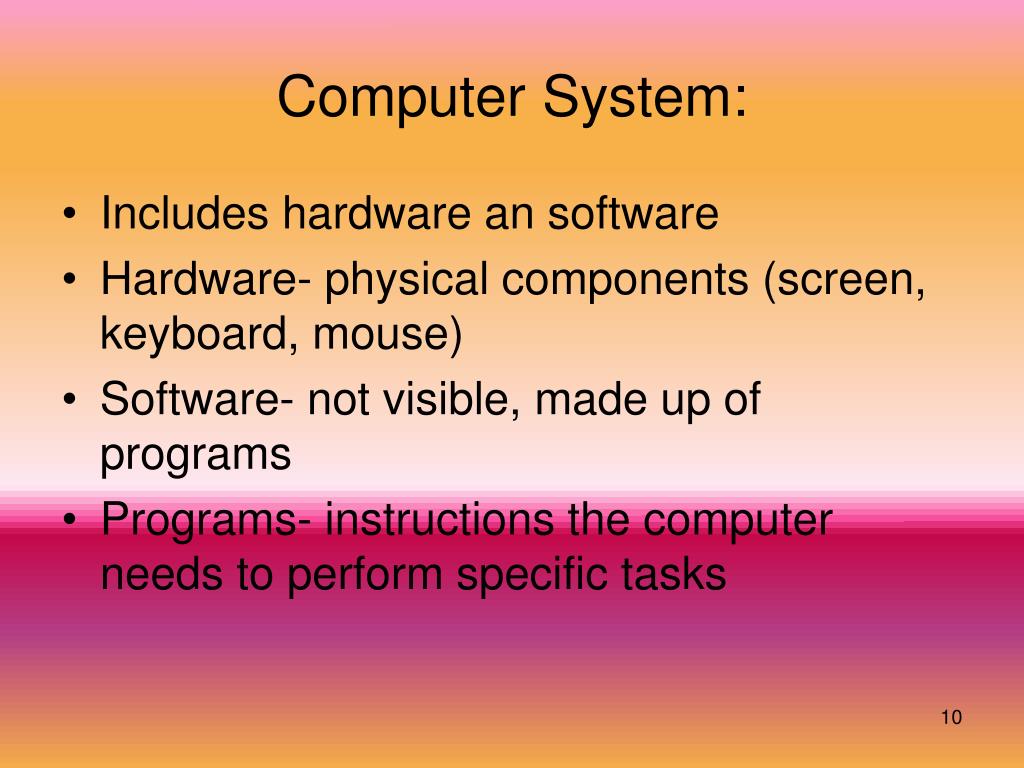 Computer System:

• Includes hardware an software
• Hardware- physical components (screen, keyboard, mouse)
• Software- not visible, made up of programs
• Programs- instructions the computer needs to perform specific tasks

10